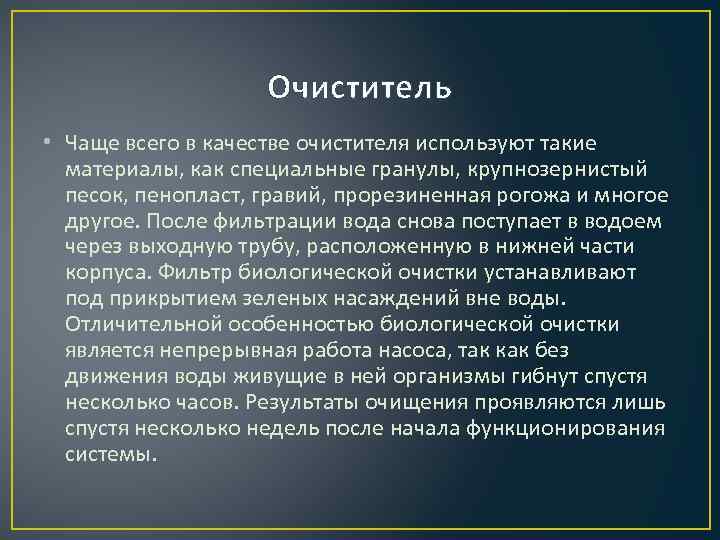 Очиститель

• Чаще всего в качестве очистителя используют такие материалы, как специальные гранулы, крупнозернистый песок, пенопласт, гравий, прорезиненная рогожа и многое другое. После фильтрации вода снова поступает в водоем через выходную трубу, расположенную в нижней части корпуса. Фильтр биологической очистки устанавливают под прикрытием зеленых насаждений вне воды. Отличительной особенностью биологической очистки является непрерывная работа насоса, так как без движения воды живущие в ней организмы гибнут спустя несколько часов. Результаты очищения проявляются лишь спустя несколько недель после начала функционирования системы.